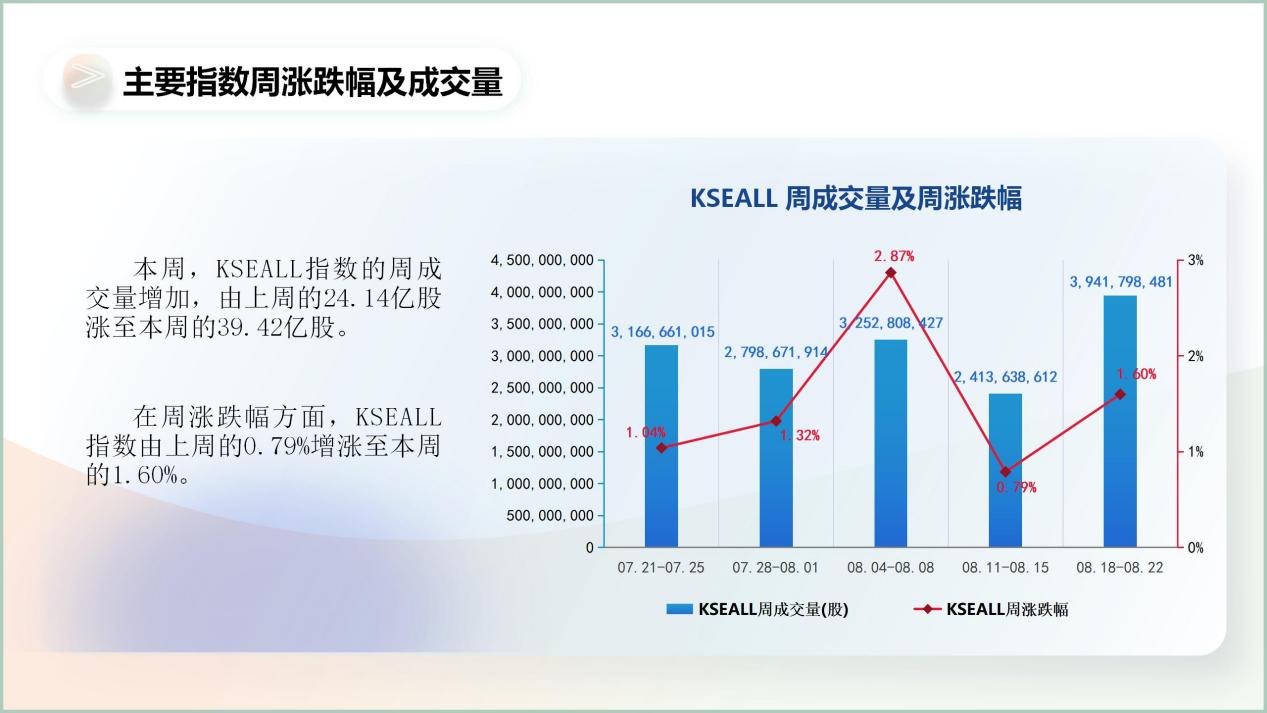 主要指数周涨跌幅及成交量

本周，KSEALL指数的周成交量增加，由上周的24.14亿股涨至本周的39.42亿股。

在周涨跌幅方面，KSEALL指数由上周的0.79%增涨至本周的1.60%。

KSEALL 周成交量及周涨跌幅

4,500,000,000
4,000,000,000
3,500,000,000
3,000,000,000
2,500,000,000
2,000,000,000
1,500,000,000
1,000,000,000
500,000,000
0

3%
2%
1%
0%

3,166,661,015
2,798,671,914
3,252,808,427
2,413,638,612
3,941,798,481

1.04%
1.32%
2.87%
0.79%
1.60%

07.21-07.25
07.28-08.01
08.04-08.08
08.11-08.15
08.18-08.22

KSEALL周成交量(股)
KSEALL周涨跌幅